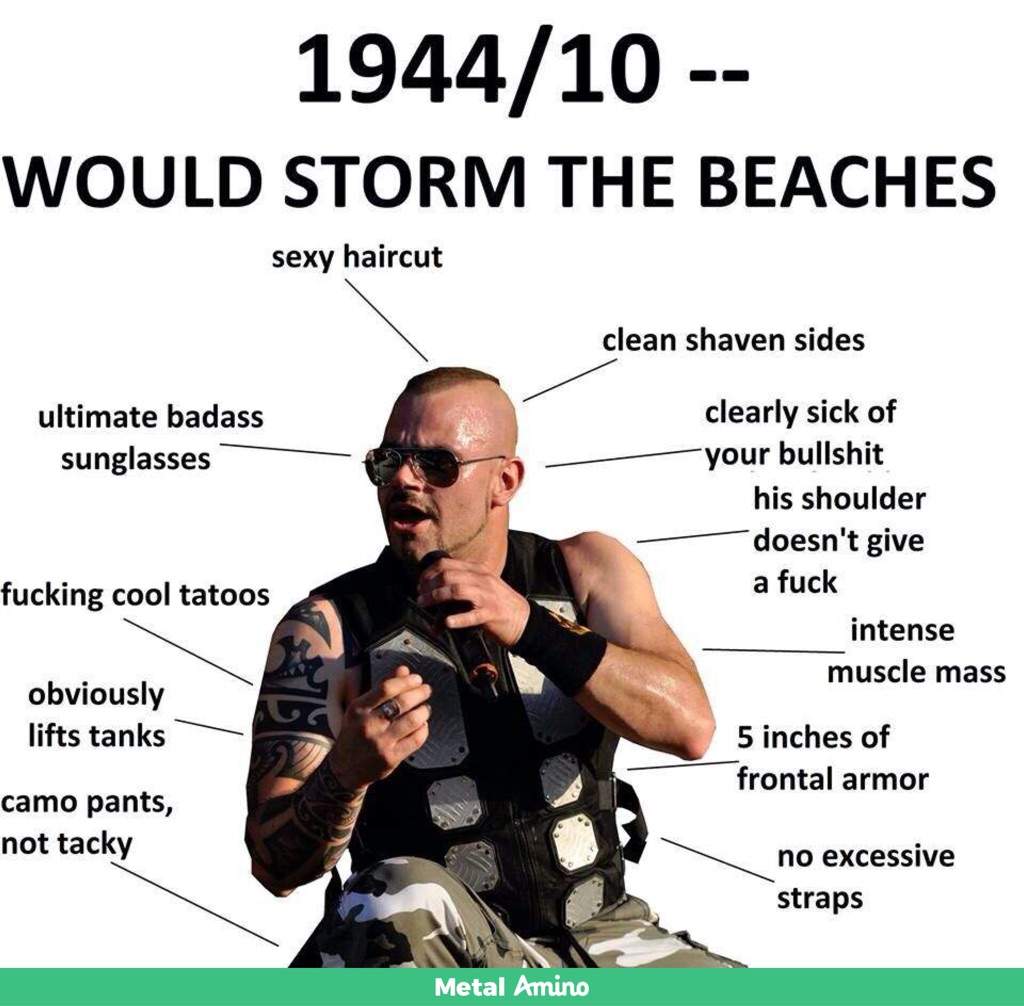 1944/10 --
WOULD STORM THE BEACHES

sexy haircut

clean shaven sides

ultimate badass sunglasses

clearly sick of your bullshit

his shoulder doesn't give a fuck

fucking cool tatoos

intense muscle mass

obviously lifts tanks

5 inches of frontal armor

camo pants, not tacky

no excessive straps

Metal Amino